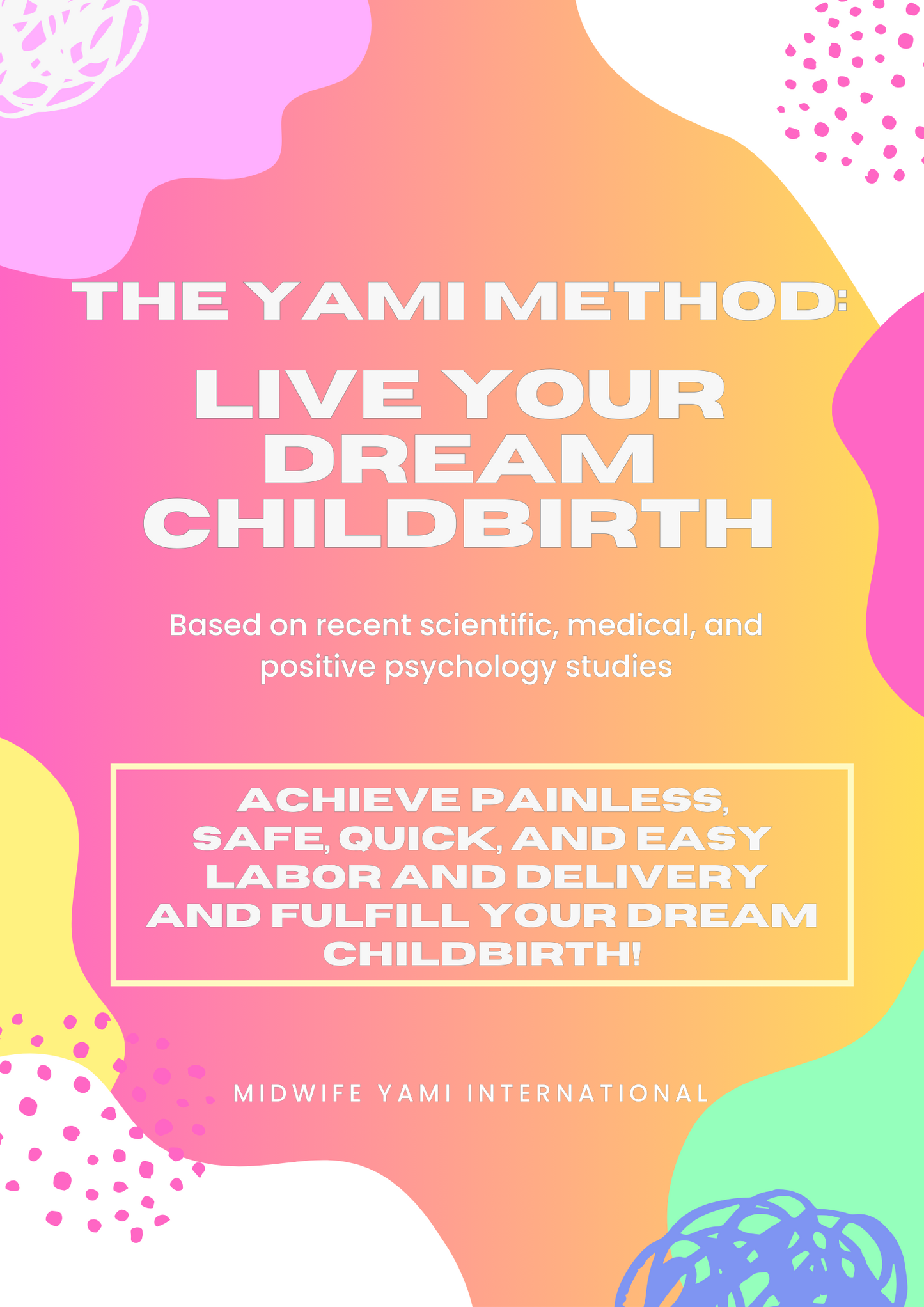 THE YAMI METHOD:

LIVE YOUR DREAM CHILDBIRTH

Based on recent scientific, medical, and positive psychology studies

ACHIEVE PAINLESS, SAFE, QUICK, AND EASY LABOR AND DELIVERY AND FULFILL YOUR DREAM CHILDBIRTH!

MIDWIFE YAMI INTERNATIONAL